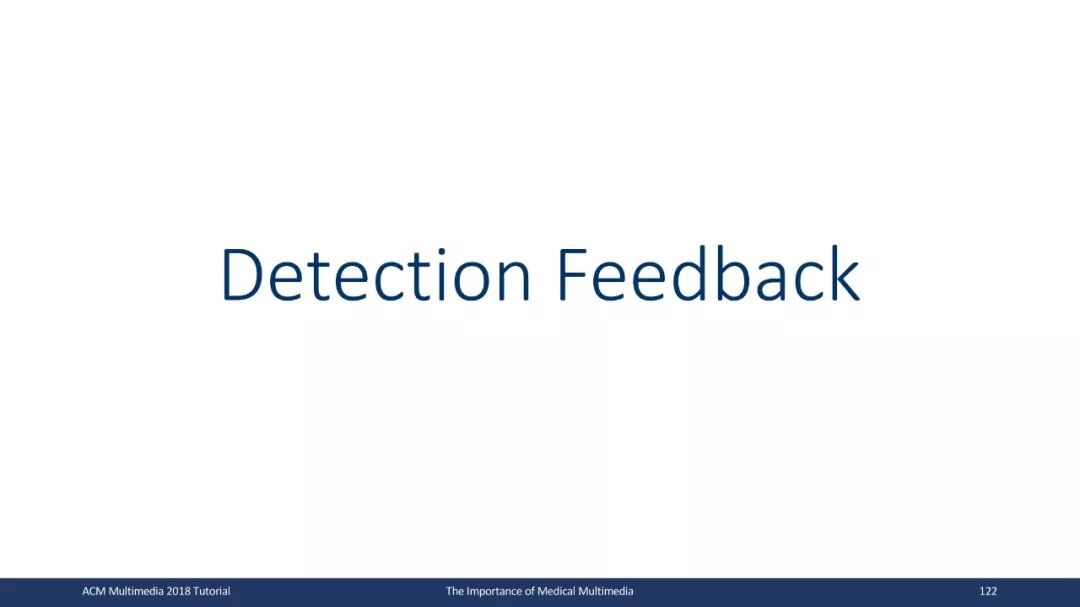 Detection Feedback

ACM Multimedia 2018 Tutorial

The Importance of Medical Multimedia

122